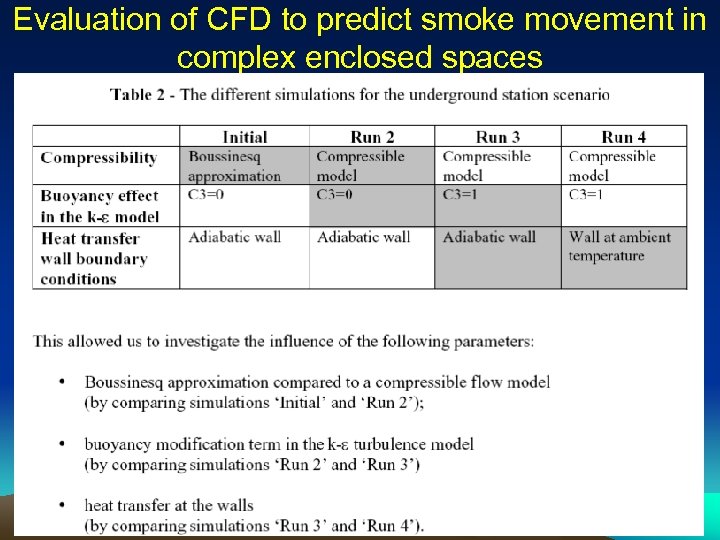 Evaluation of CFD to predict smoke movement in complex enclosed spaces

Table 2 - The different simulations for the underground station scenario

| | Initial | Run 2 | Run 3 | Run 4 |
|---|---|---|---|---|
| Compressibility | Boussinesq approximation | Compressible model | Compressible model | Compressible model |
| Buoyancy effect in the k-ε model | C3=0 | C3=0 | C3=1 | C3=1 |
| Heat transfer wall boundary conditions | Adiabatic wall | Adiabatic wall | Adiabatic wall | Wall at ambient temperature |

This allowed us to investigate the influence of the following parameters:

• Boussinesq approximation compared to a compressible flow model (by comparing simulations 'Initial' and 'Run 2');

• buoyancy modification term in the k-ε turbulence model (by comparing simulations 'Run 2' and 'Run 3')

• heat transfer at the walls (by comparing simulations 'Run 3' and 'Run 4').